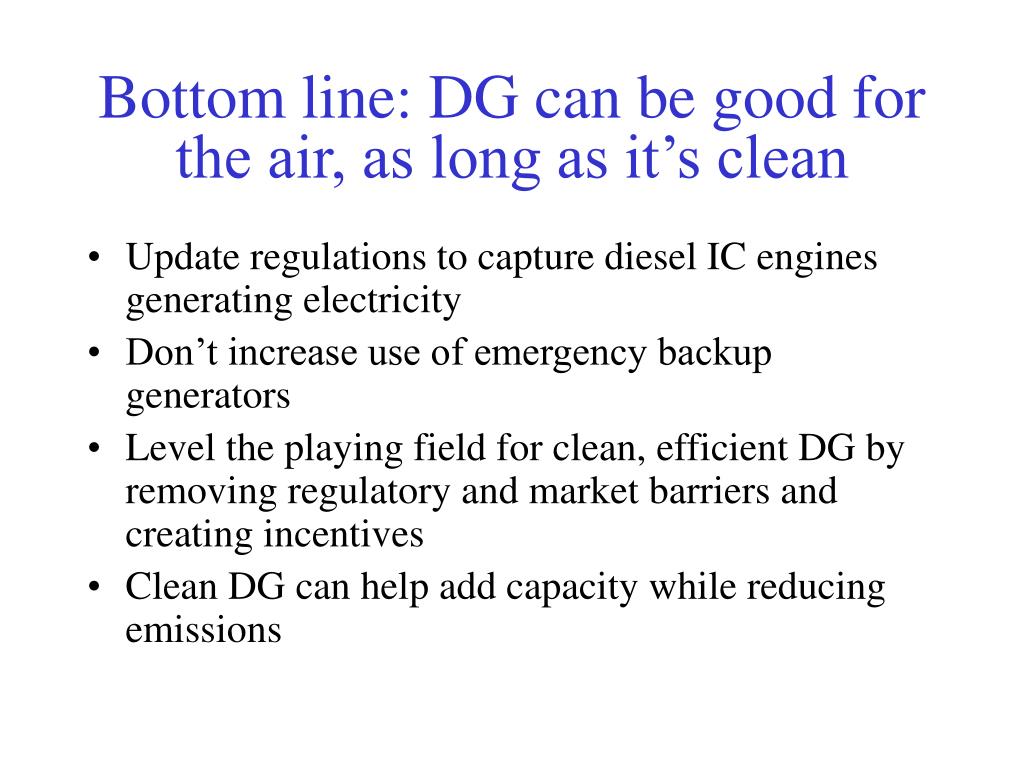 Bottom line: DG can be good for the air, as long as it’s clean

• Update regulations to capture diesel IC engines generating electricity
• Don’t increase use of emergency backup generators
• Level the playing field for clean, efficient DG by removing regulatory and market barriers and creating incentives
• Clean DG can help add capacity while reducing emissions